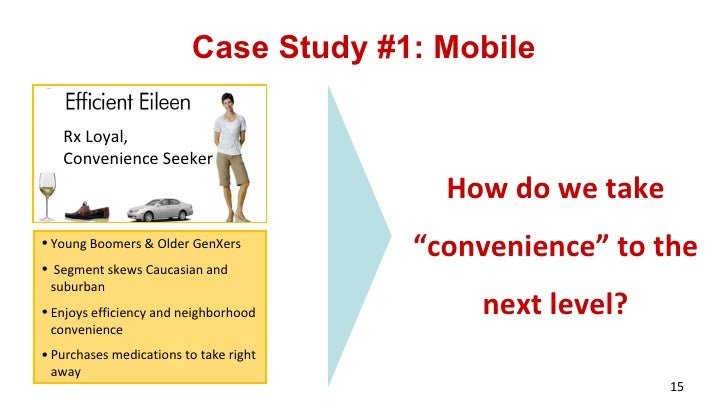 Case Study #1: Mobile

Efficient Eileen

Rx Loyal, Convenience Seeker

• Young Boomers & Older GenXers

• Segment skews Caucasian and suburban

• Enjoys efficiency and neighborhood convenience

• Purchases medications to take right away

How do we take "convenience" to the next level?

15